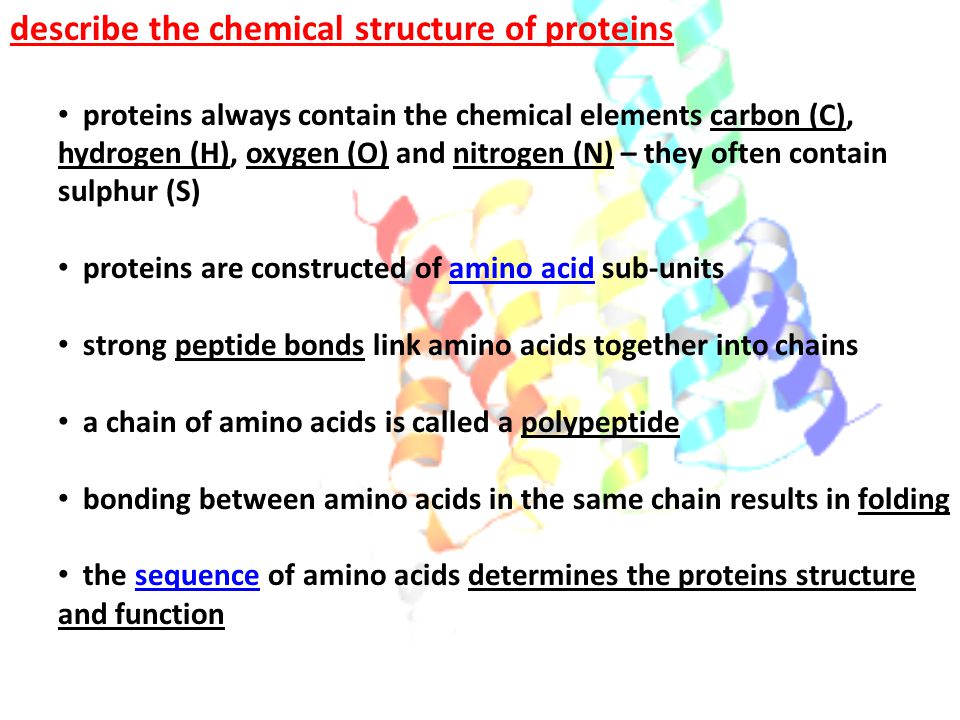 describe the chemical structure of proteins

• proteins always contain the chemical elements carbon (C), hydrogen (H), oxygen (O) and nitrogen (N) – they often contain sulphur (S)

• proteins are constructed of amino acid sub-units

• strong peptide bonds link amino acids together into chains

• a chain of amino acids is called a polypeptide

• bonding between amino acids in the same chain results in folding

• the sequence of amino acids determines the proteins structure and function